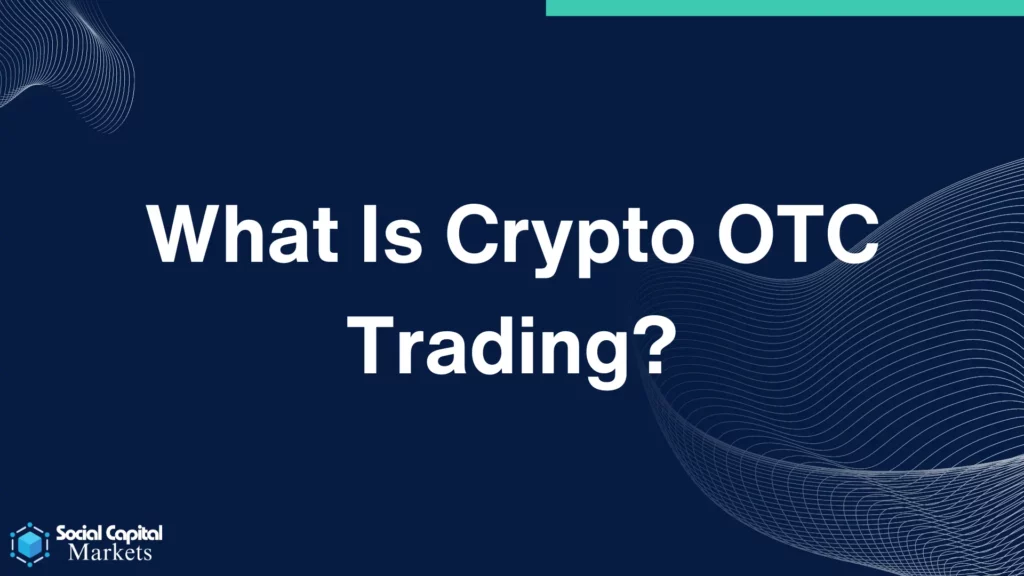 What Is Crypto OTC Trading?

Social Capital Markets